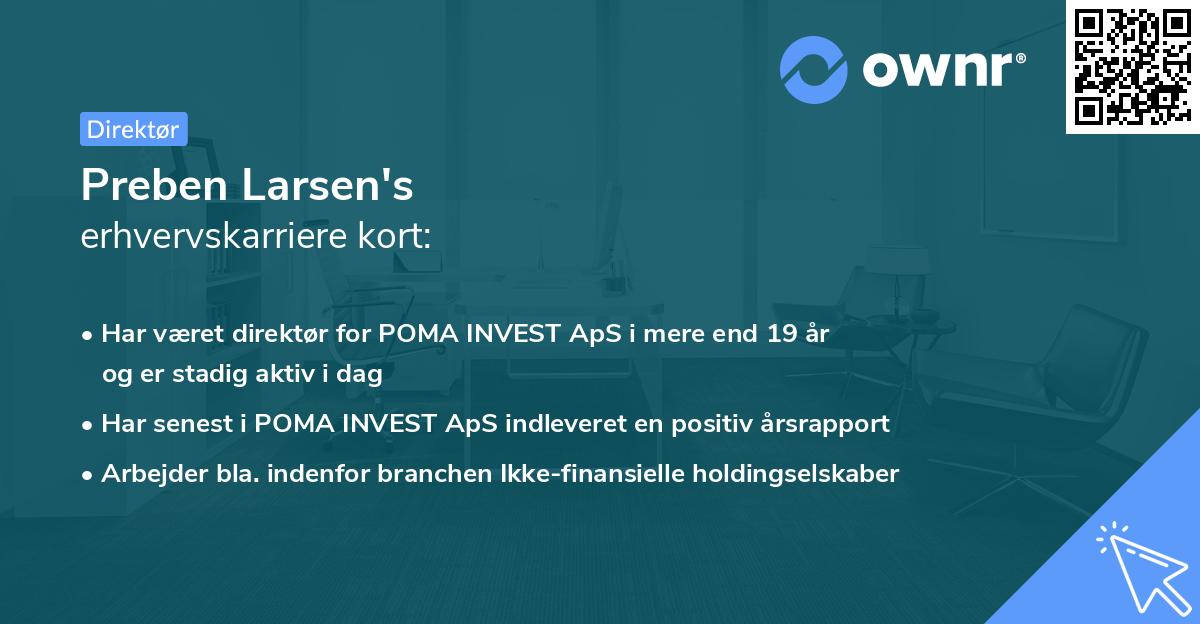 ownr®

Direktør

Preben Larsen's
erhvervskarriere kort:

• Har været direktør for POMA INVEST ApS i mere end 19 år og er stadig aktiv i dag
• Har senest i POMA INVEST ApS indleveret en positiv årsrapport
• Arbejder bla. indenfor branchen Ikke-finansielle holdingselskaber